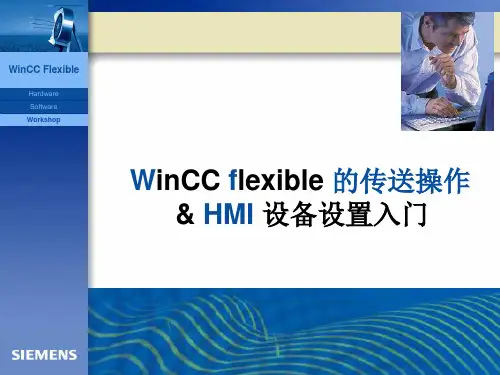 WinCC Flexible

Hardware

Software

Workshop

WinCC flexible 的传送操作
& HMI 设备设置入门

SIEMENS